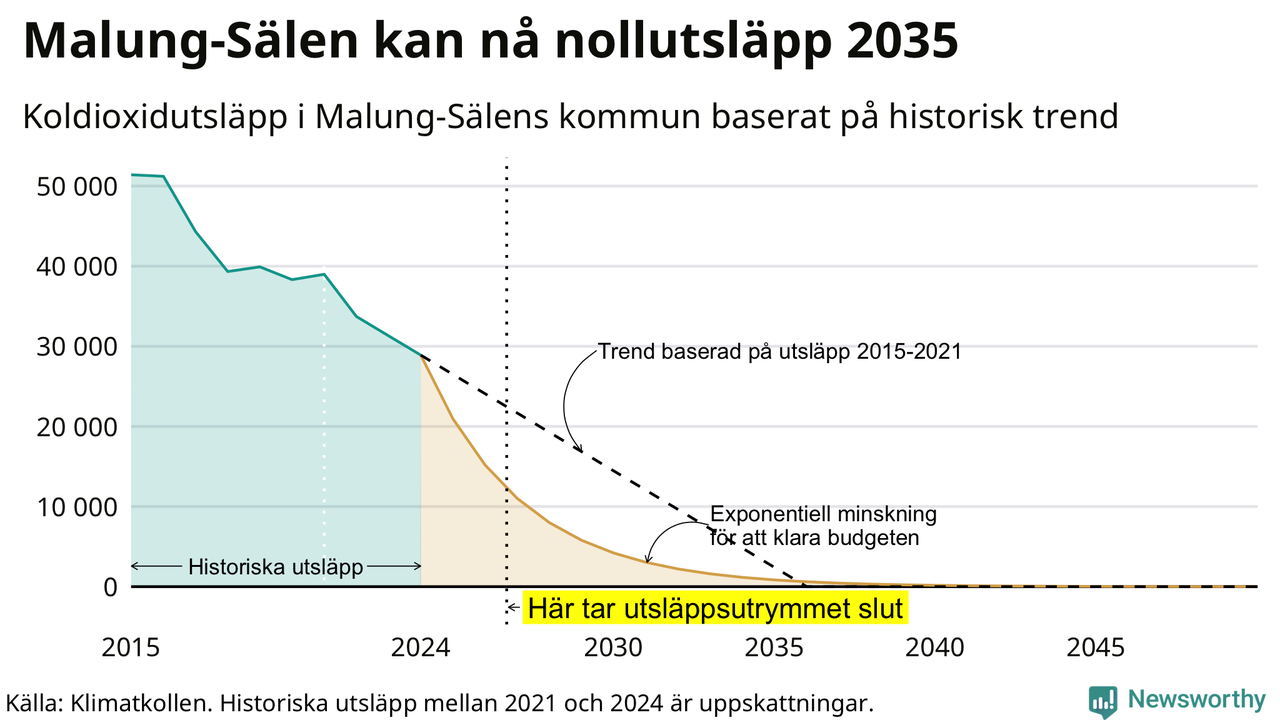 Malung-Sälen kan nå nollutsläpp 2035

Koldioxidutsläpp i Malung-Sälens kommun baserat på historisk trend

50 000
40 000
30 000
20 000
10 000
0

Trend baserad på utsläpp 2015-2021

Exponentiell minskning för att klara budgeten

Historiska utsläpp

Här tar utsläppsutrymmet slut

2015
2024
2030
2035
2040
2045

Källa: Klimatkollen. Historiska utsläpp mellan 2021 och 2024 är uppskattningar.

Newsworthy